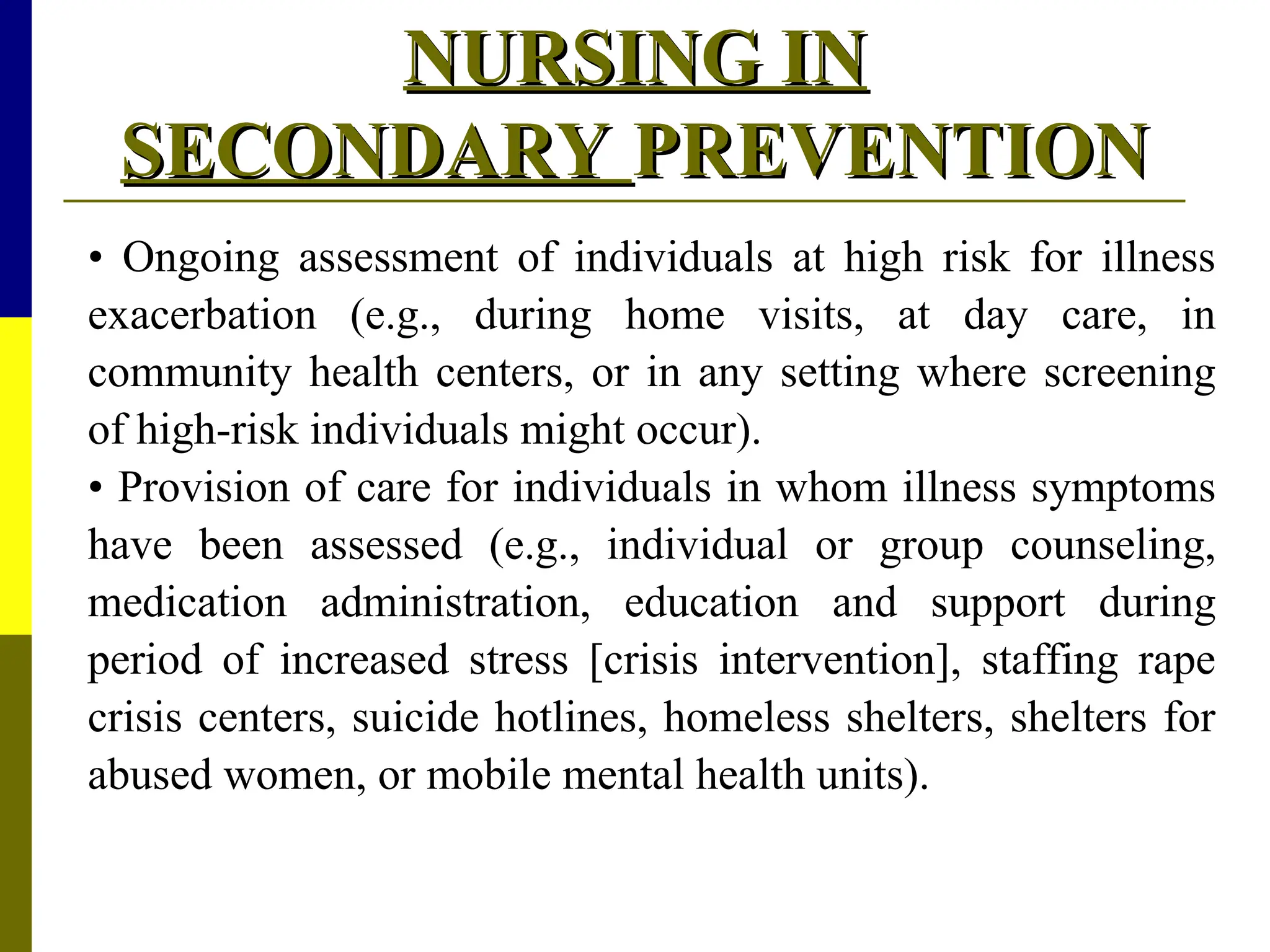 NURSING IN SECONDARY PREVENTION

• Ongoing assessment of individuals at high risk for illness exacerbation (e.g., during home visits, at day care, in community health centers, or in any setting where screening of high-risk individuals might occur).

• Provision of care for individuals in whom illness symptoms have been assessed (e.g., individual or group counseling, medication administration, education and support during period of increased stress [crisis intervention], staffing rape crisis centers, suicide hotlines, homeless shelters, shelters for abused women, or mobile mental health units).